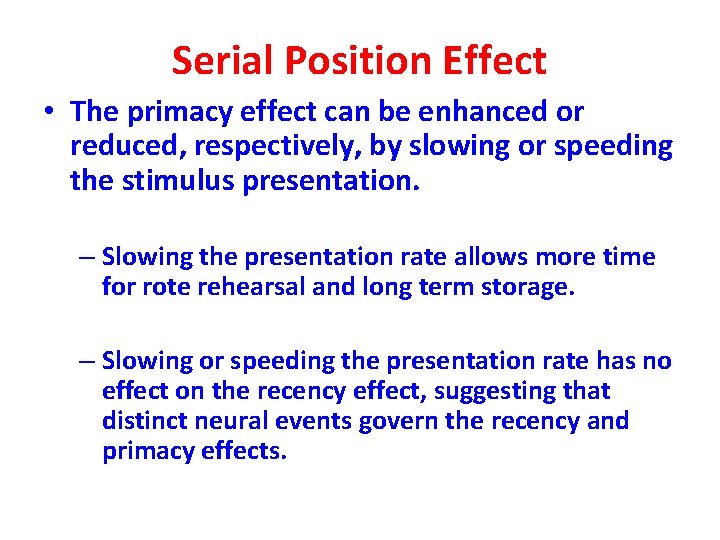 Serial Position Effect

• The primacy effect can be enhanced or reduced, respectively, by slowing or speeding the stimulus presentation.

– Slowing the presentation rate allows more time for rote rehearsal and long term storage.

– Slowing or speeding the presentation rate has no effect on the recency effect, suggesting that distinct neural events govern the recency and primacy effects.